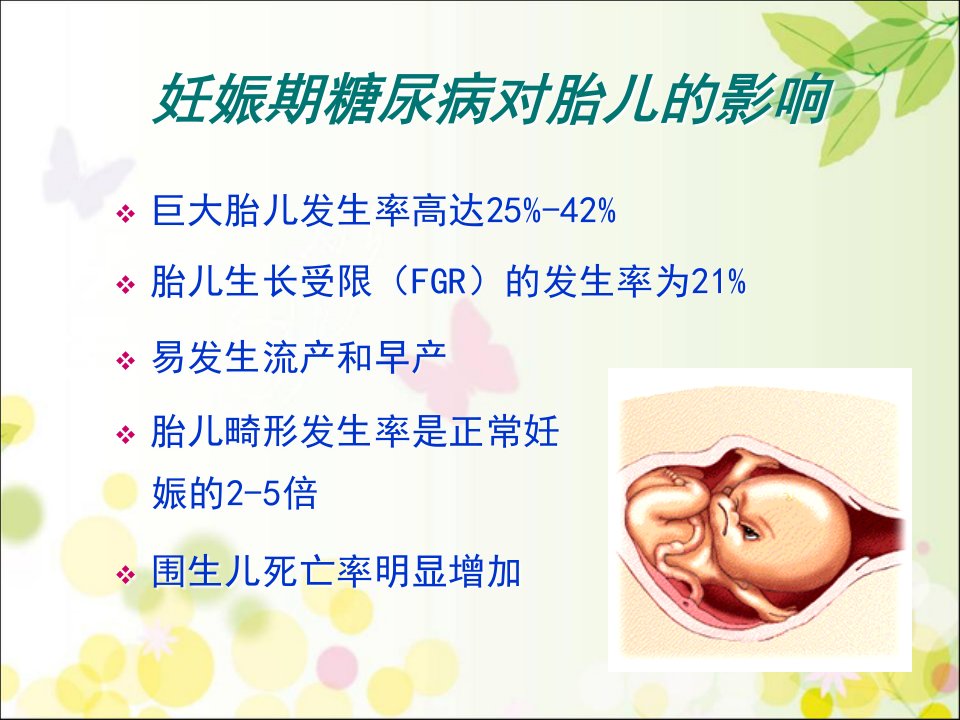 妊娠期糖尿病对胎儿的影响

❖ 巨大胎儿发生率高达25%-42%

❖ 胎儿生长受限（FGR）的发生率为21%

❖ 易发生流产和早产

❖ 胎儿畸形发生率是正常妊娠的2-5倍

❖ 围生儿死亡率明显增加